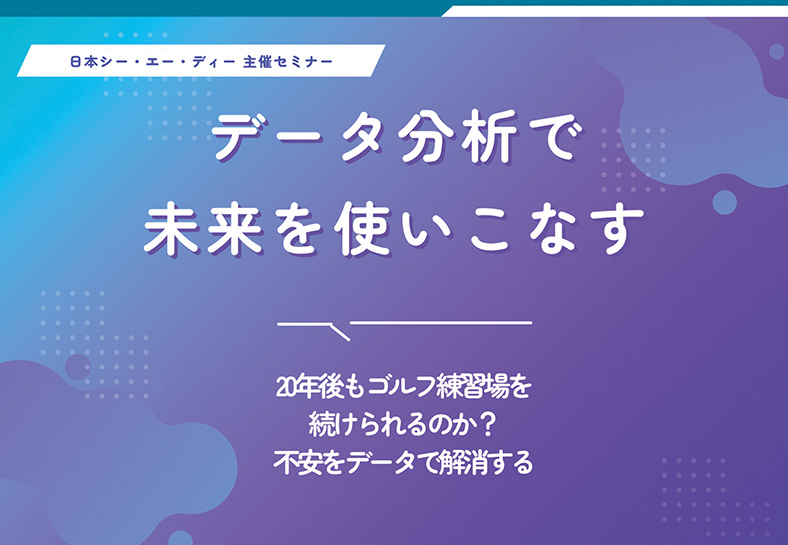 日本シー・エー・ディー 主催セミナー

データ分析で
未来を使いこなす

20年後もゴルフ練習場を
続けられるのか？
不安をデータで解消する